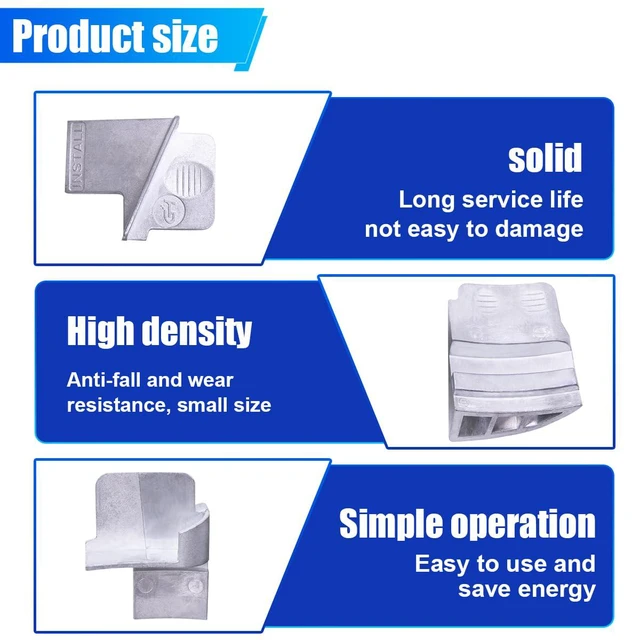 Product size

INSTALL

solid

Long service life
not easy to damage

High density

Anti-fall and wear
resistance, small size

Simple operation

Easy to use and
save energy